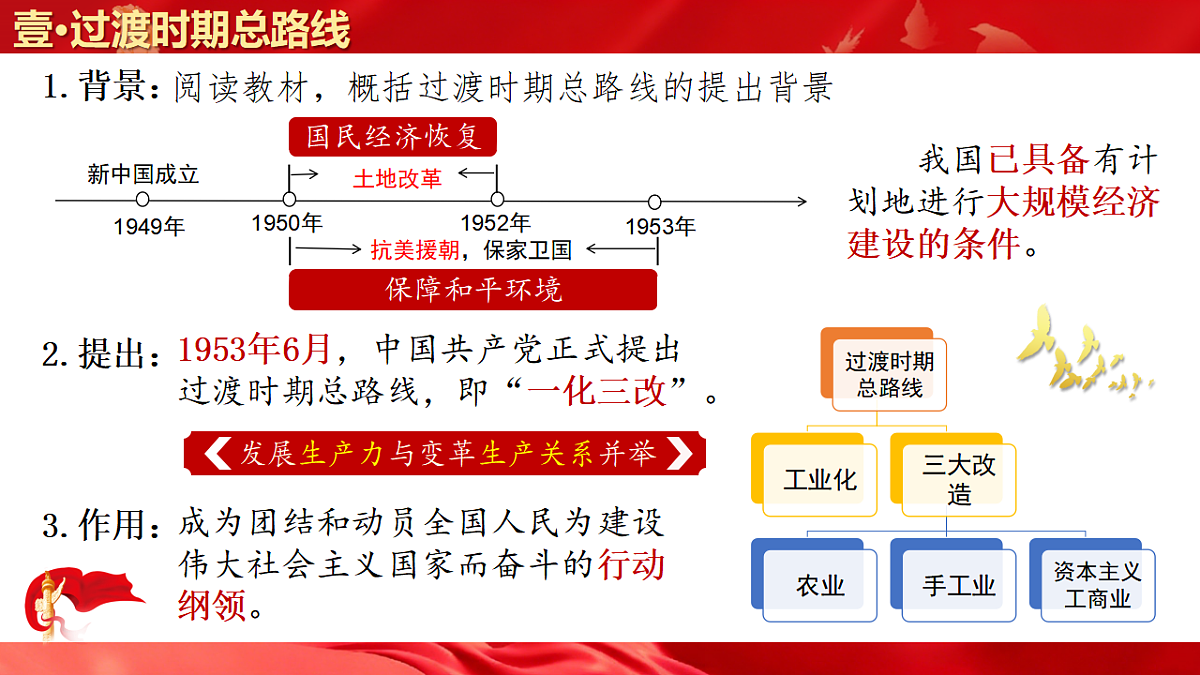 壹·过渡时期总路线

1. 背景：阅读教材，概括过渡时期总路线的提出背景

国民经济恢复

新中国成立

土地改革

1949年

1950年

1952年

1953年

抗美援朝，保家卫国

保障和平环境

我国已具备有计划地进行大规模经济建设的条件。

2. 提出：1953年6月，中国共产党正式提出过渡时期总路线，即“一化三改”。

发展生产力与变革生产关系并举

3. 作用：成为团结和动员全国人民为建设伟大社会主义国家而奋斗的行动纲领。

过渡时期总路线

工业化

三大改造

农业

手工业

资本主义工商业